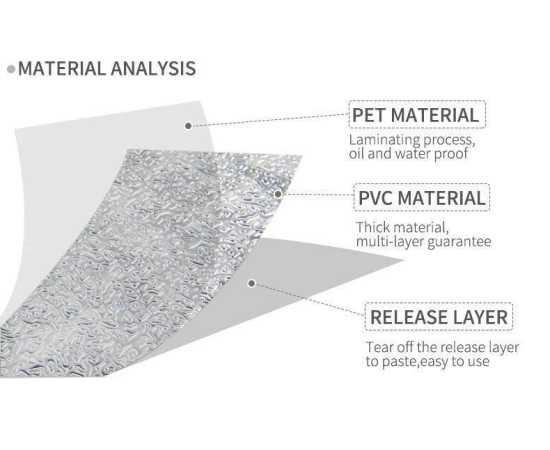 MATERIAL ANALYSIS

PET MATERIAL
Laminating process, oil and water proof

PVC MATERIAL
Thick material, multi-layer guarantee

RELEASE LAYER
Tear off the release layer to paste,easy to use